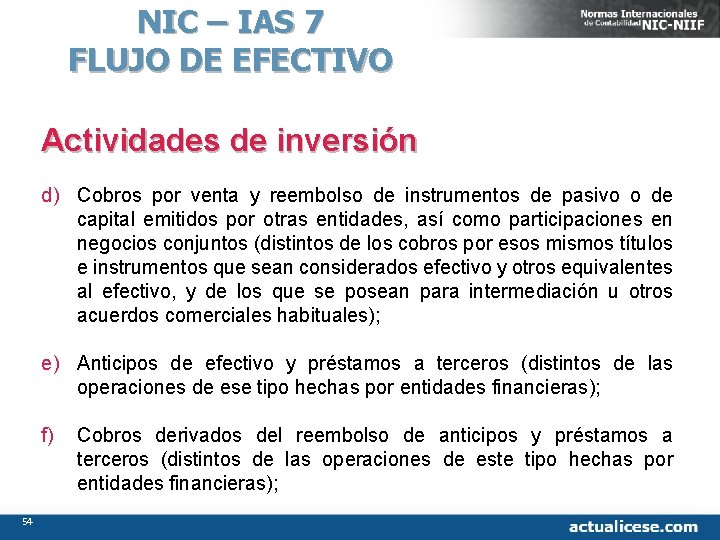 NIC – IAS 7
FLUJO DE EFECTIVO

Normas Internacionales de Contabilidad NIC-NIIF

Actividades de inversión

d) Cobros por venta y reembolso de instrumentos de pasivo o de capital emitidos por otras entidades, así como participaciones en negocios conjuntos (distintos de los cobros por esos mismos títulos e instrumentos que sean considerados efectivo y otros equivalentes al efectivo, y de los que se posean para intermediación u otros acuerdos comerciales habituales);

e) Anticipos de efectivo y préstamos a terceros (distintos de las operaciones de ese tipo hechas por entidades financieras);

f) Cobros derivados del reembolso de anticipos y préstamos a terceros (distintos de las operaciones de este tipo hechas por entidades financieras);

54

actualicese.com